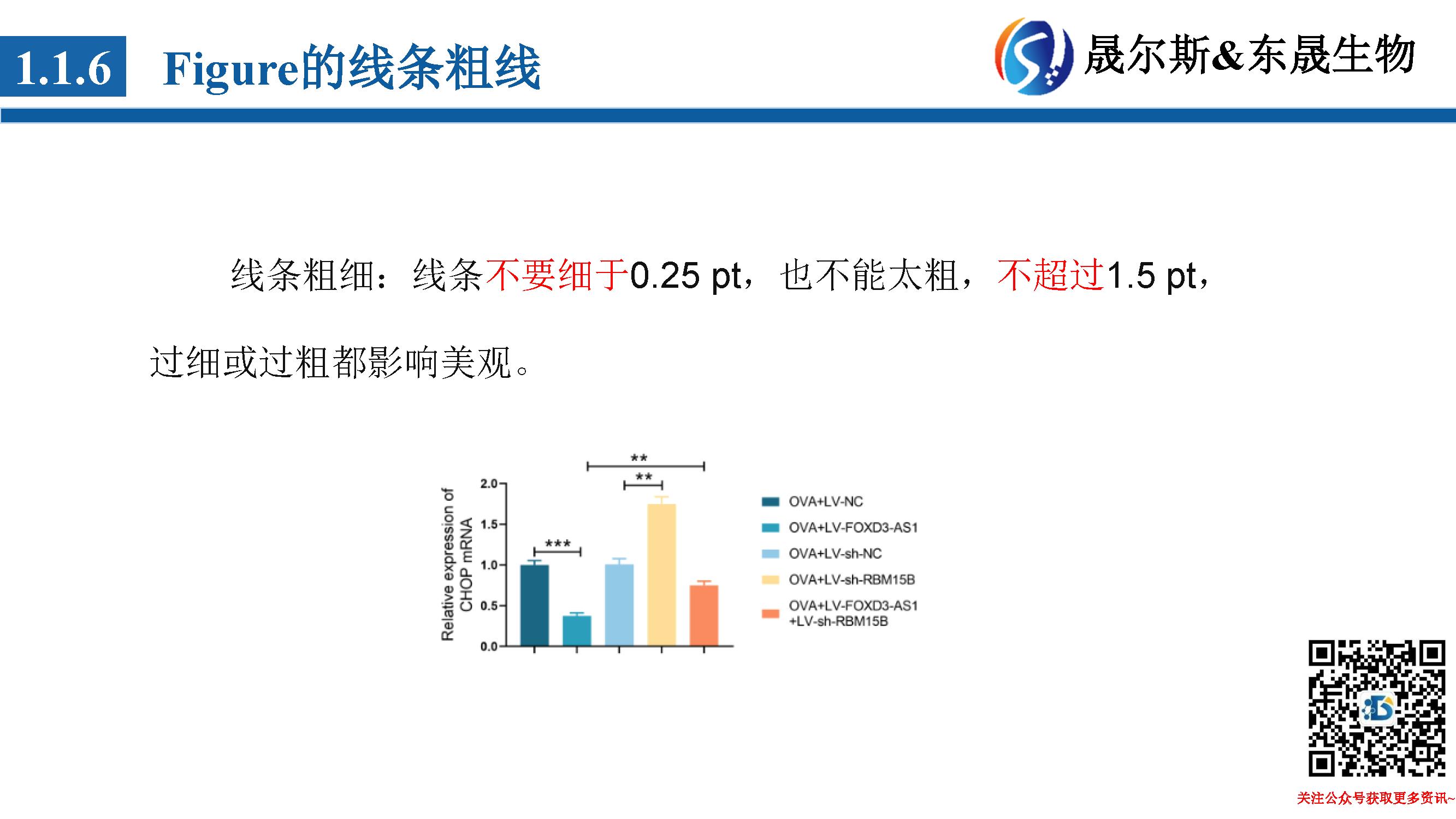 1.1.6 Figure的线条粗线

晟尔斯&东晟生物

线条粗细：线条不要细于0.25 pt，也不能太粗，不超过1.5 pt，过细或过粗都影响美观。

Relative expression of CHOP mRNA

2.0
1.5
1.0
0.5
0.0

***
**
**

OVA+LV-NC
OVA+LV-FOXD3-AS1
OVA+LV-sh-NC
OVA+LV-sh-RBM15B
OVA+LV-FOXD3-AS1 +LV-sh-RBM15B

关注公众号获取更多资讯~